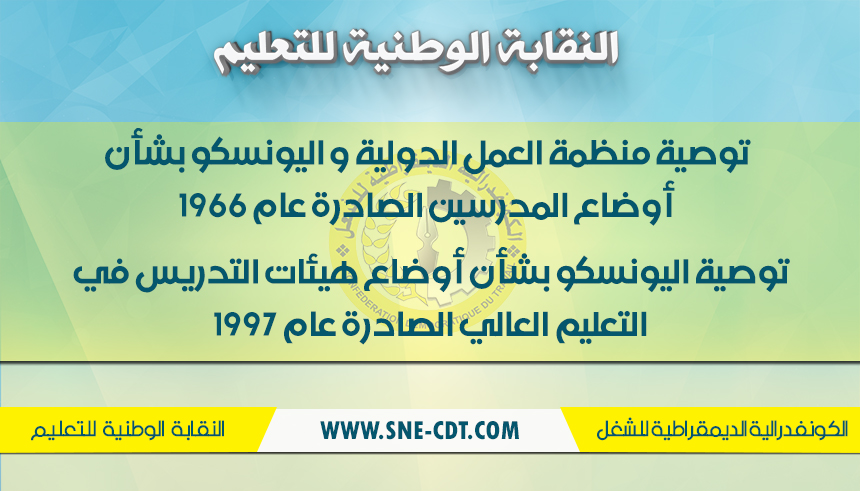 النقابة الوطنية للتعليم

توصية منظمة العمل الدولية و اليونسكو بشأن أوضاع المدرسين الصادرة عام 1966

توصية اليونسكو بشأن أوضاع هيئات التدريس في التعليم العالي الصادرة عام 1997

الكونفدرالية الديمقراطية للشغل
WWW.SNE-CDT.COM
النقابة الوطنية للتعليم